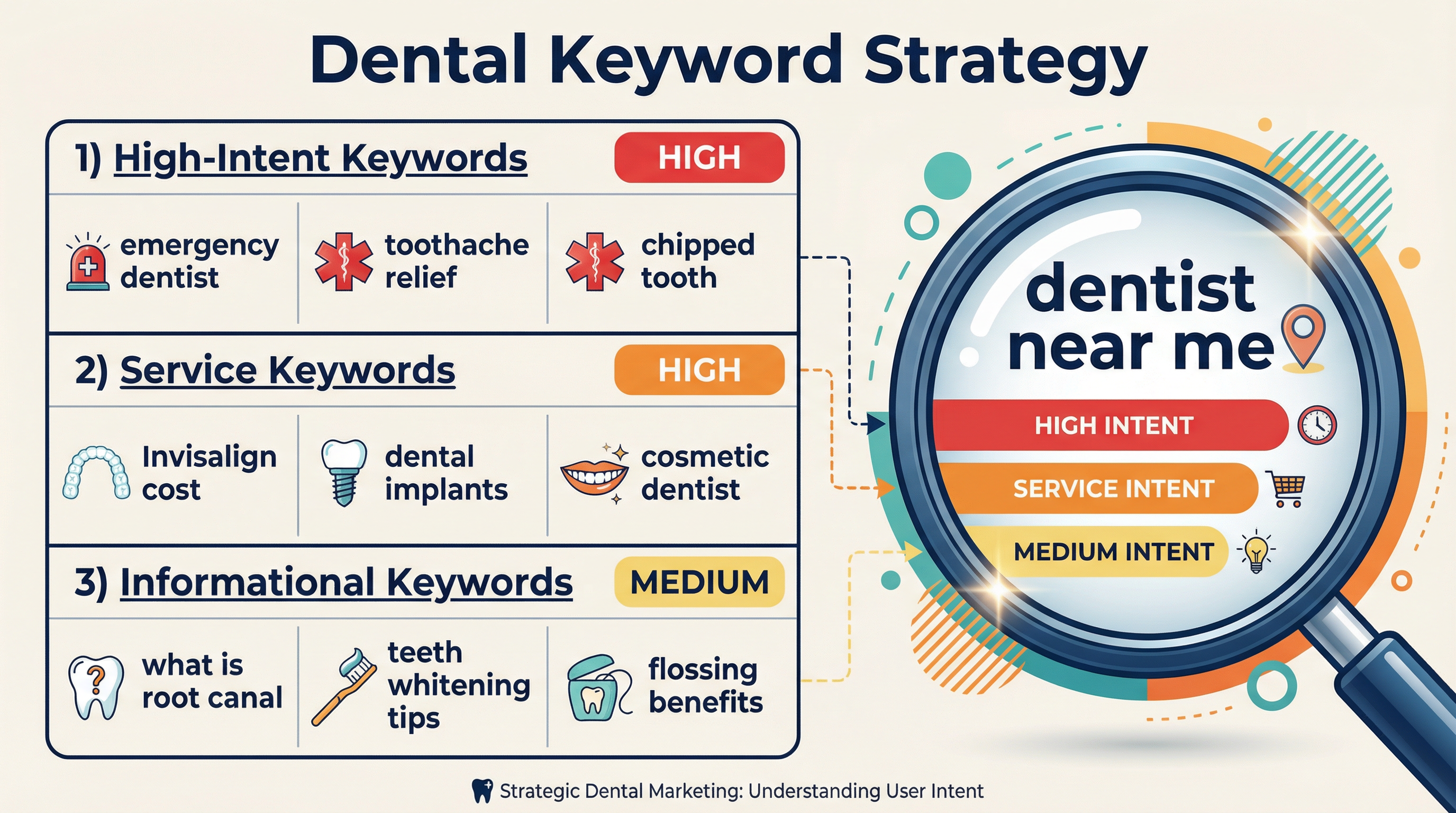 Dental Keyword Strategy

1) High-Intent Keywords HIGH

emergency dentist

toothache relief

chipped tooth

2) Service Keywords HIGH

Invisalign cost

dental implants

cosmetic dentist

3) Informational Keywords MEDIUM

what is root canal

teeth whitening tips

flossing benefits

dentist near me

HIGH INTENT

SERVICE INTENT

MEDIUM INTENT

Strategic Dental Marketing: Understanding User Intent